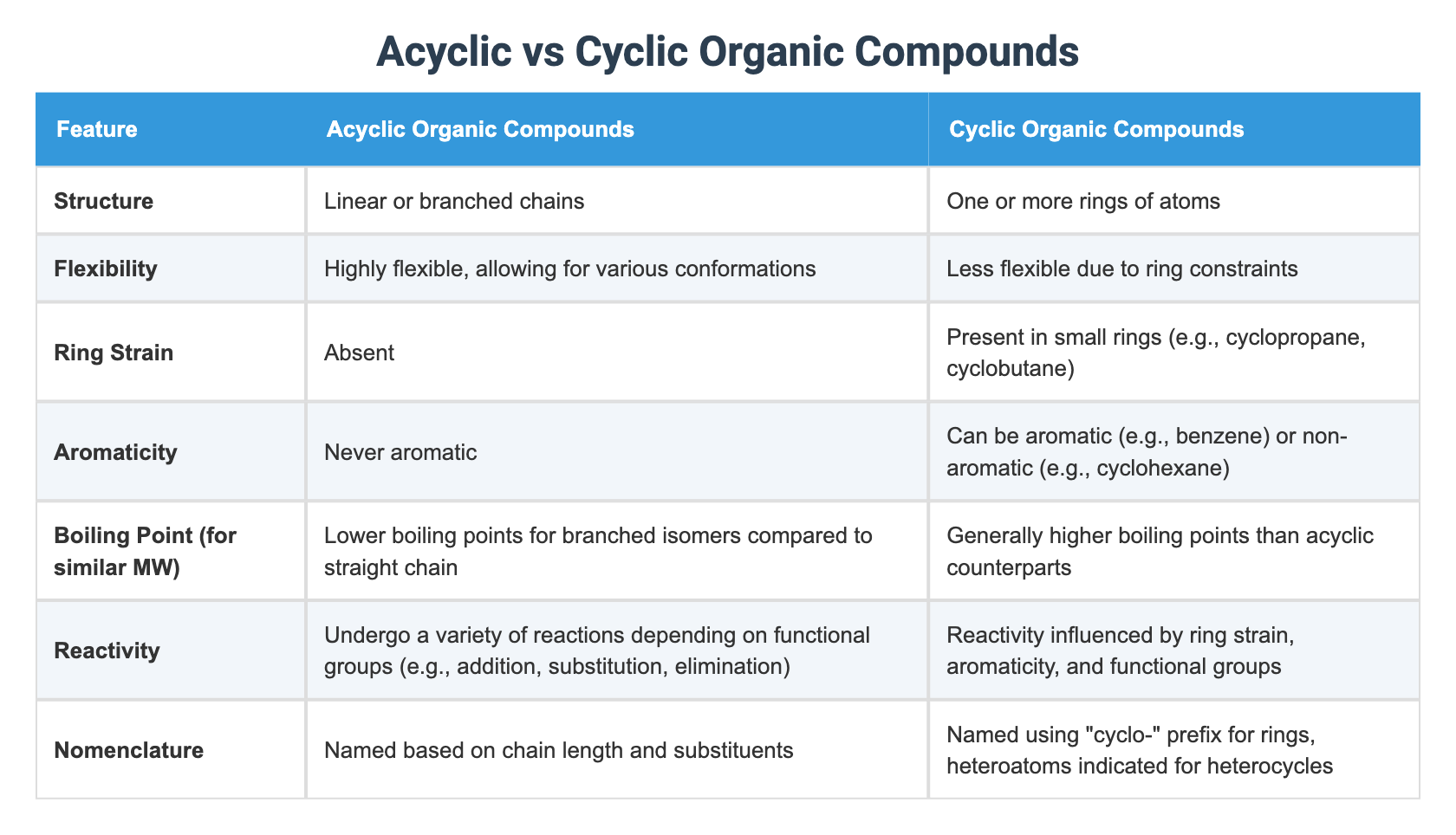 Acyclic vs Cyclic Organic Compounds

| Feature | Acyclic Organic Compounds | Cyclic Organic Compounds |
|---|---|---|
| Structure | Linear or branched chains | One or more rings of atoms |
| Flexibility | Highly flexible, allowing for various conformations | Less flexible due to ring constraints |
| Ring Strain | Absent | Present in small rings (e.g., cyclopropane, cyclobutane) |
| Aromaticity | Never aromatic | Can be aromatic (e.g., benzene) or non-aromatic (e.g., cyclohexane) |
| Boiling Point (for similar MW) | Lower boiling points for branched isomers compared to straight chain | Generally higher boiling points than acyclic counterparts |
| Reactivity | Undergo a variety of reactions depending on functional groups (e.g., addition, substitution, elimination) | Reactivity influenced by ring strain, aromaticity, and functional groups |
| Nomenclature | Named based on chain length and substituents | Named using "cyclo-" prefix for rings, heteroatoms indicated for heterocycles |